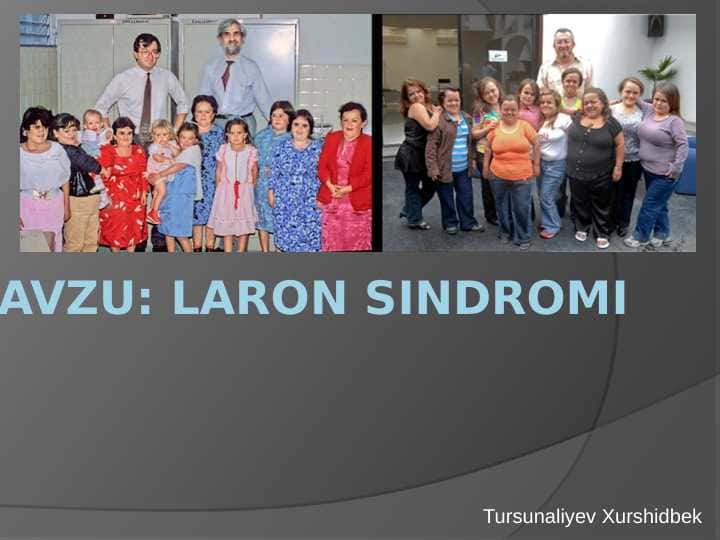 AVZU: LARON SINDROMI

Tursunaliyev Xurshidbek